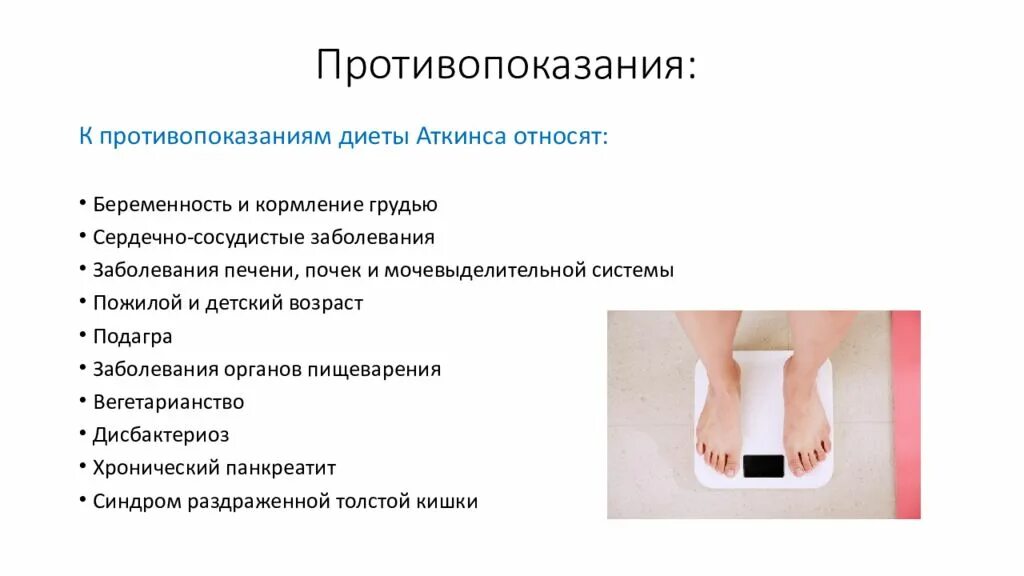 Противопоказания:

К противопоказаниям диеты Аткинса относят:

• Беременность и кормление грудью
• Сердечно-сосудистые заболевания
• Заболевания печени, почек и мочевыделительной системы
• Пожилой и детский возраст
• Подагра
• Заболевания органов пищеварения
• Вегетарианство
• Дисбактериоз
• Хронический панкреатит
• Синдром раздраженной толстой кишки